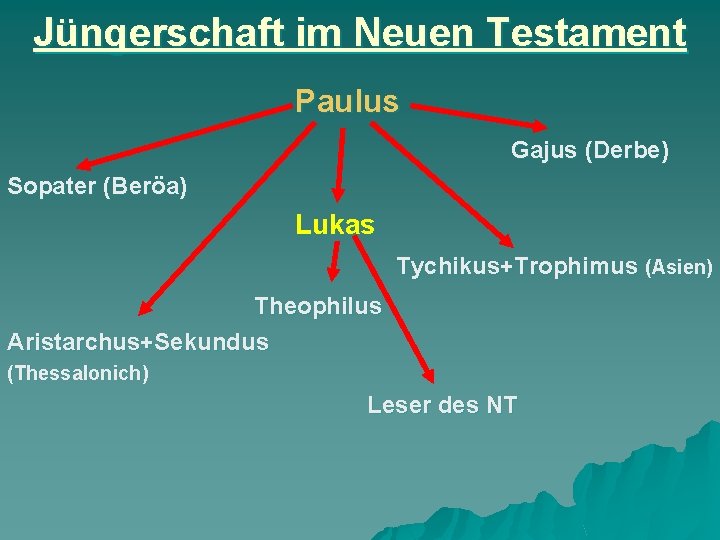 Jüngerschaft im Neuen Testament

Paulus

Gajus (Derbe)

Sopater (Beröa)

Lukas

Tychikus+Trophimus (Asien)

Theophilus

Aristarchus+Sekundus (Thessalonich)

Leser des NT